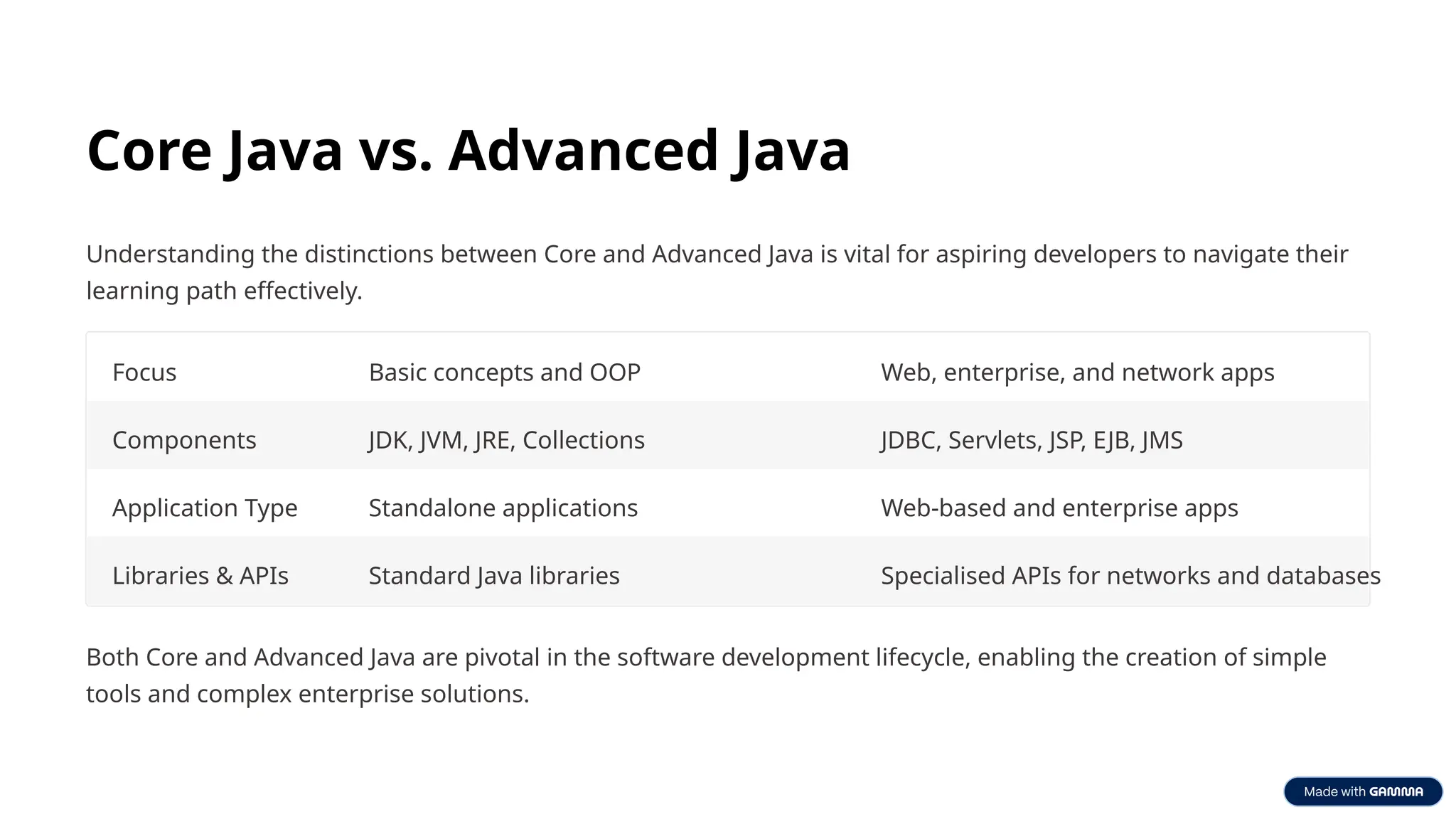 Core Java vs. Advanced Java

Understanding the distinctions between Core and Advanced Java is vital for aspiring developers to navigate their learning path effectively.

| Focus | Basic concepts and OOP | Web, enterprise, and network apps |
|---|---|---|
| Components | JDK, JVM, JRE, Collections | JDBC, Servlets, JSP, EJB, JMS |
| Application Type | Standalone applications | Web-based and enterprise apps |
| Libraries & APIs | Standard Java libraries | Specialised APIs for networks and databases |

Both Core and Advanced Java are pivotal in the software development lifecycle, enabling the creation of simple tools and complex enterprise solutions.

Made with GAMMA